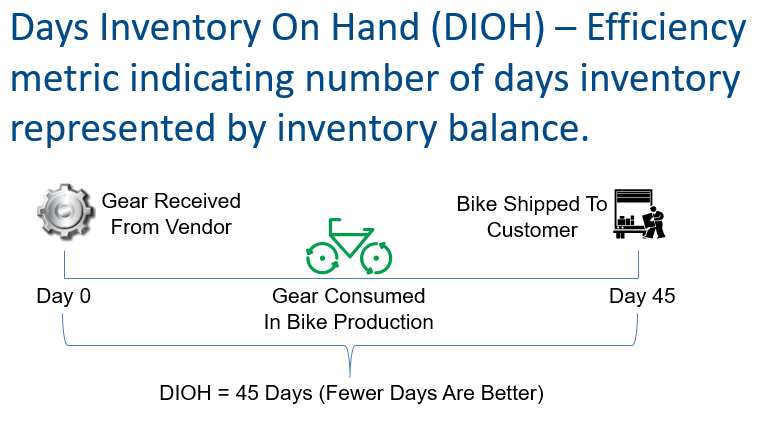 Days Inventory On Hand (DIOH) – Efficiency metric indicating number of days inventory represented by inventory balance.

Gear Received From Vendor

Bike Shipped To Customer

Day 0

Gear Consumed In Bike Production

Day 45

DIOH = 45 Days (Fewer Days Are Better)